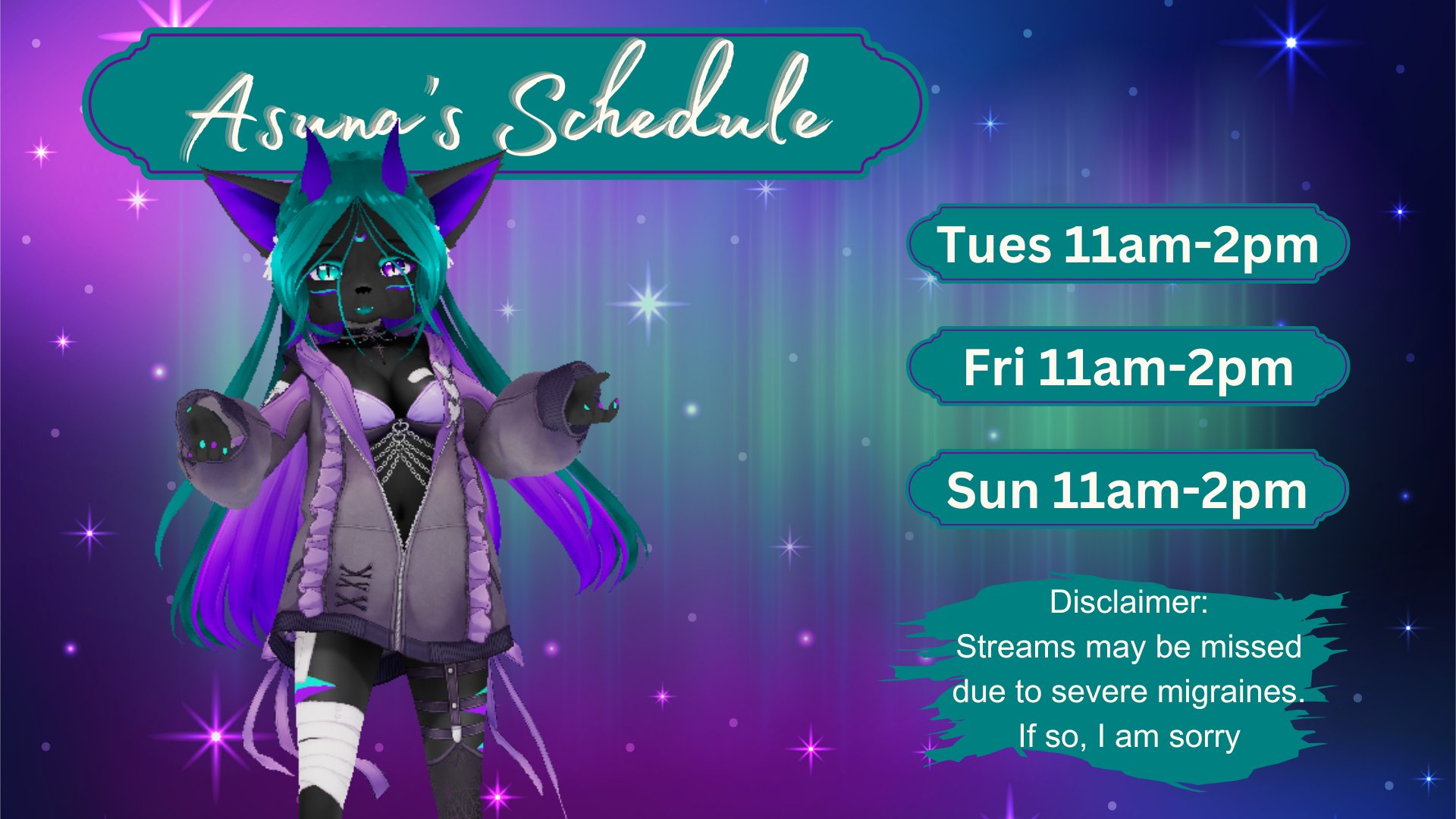 Asuna's Schedule

Tues 11am-2pm

Fri 11am-2pm

Sun 11am-2pm

Disclaimer:
Streams may be missed due to severe migraines. If so, I am sorry